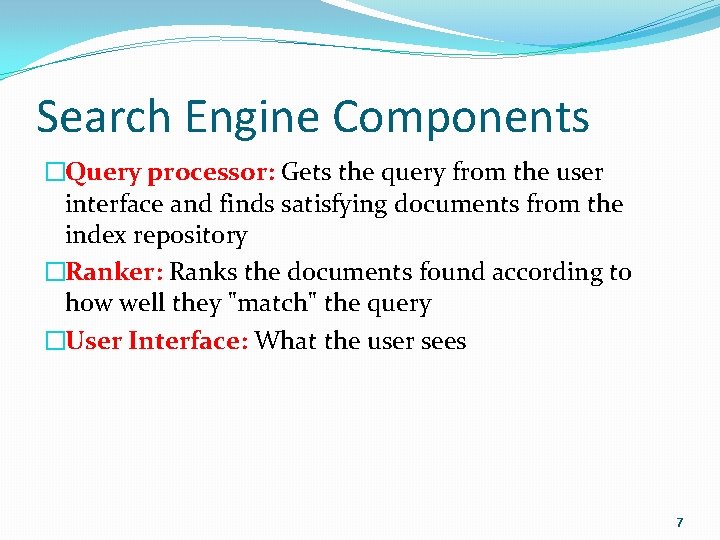 Search Engine Components

□Query processor: Gets the query from the user interface and finds satisfying documents from the index repository

□Ranker: Ranks the documents found according to how well they "match" the query

□User Interface: What the user sees

7